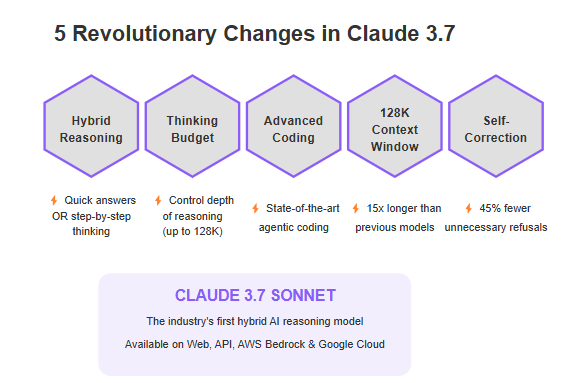 5 Revolutionary Changes in Claude 3.7

Hybrid Reasoning

Thinking Budget

Advanced Coding

128K Context Window

Self-Correction

Quick answers OR step-by-step thinking

Control depth of reasoning (up to 128K)

State-of-the-art agentic coding

15x longer than previous models

45% fewer unnecessary refusals

CLAUDE 3.7 SONNET

The industry's first hybrid AI reasoning model

Available on Web, API, AWS Bedrock & Google Cloud